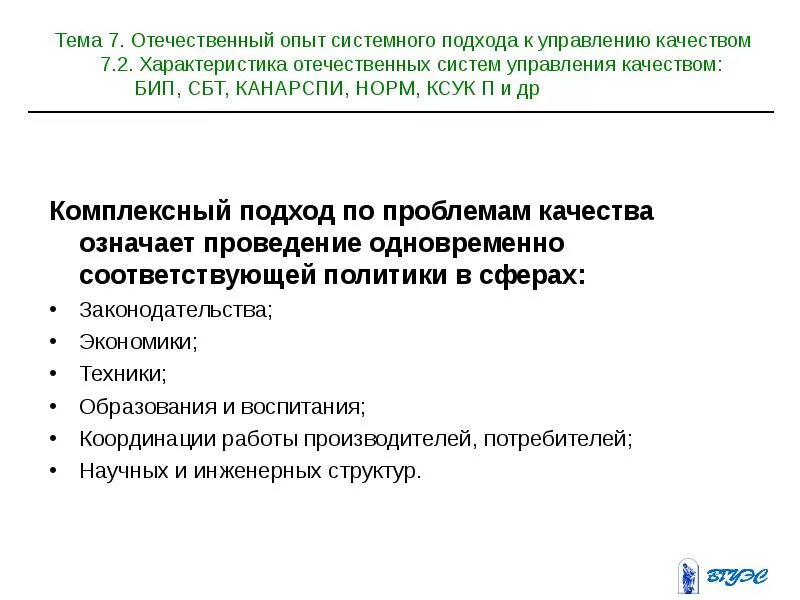 Тема 7. Отечественный опыт системного подхода к управлению качеством
7.2. Характеристика отечественных систем управления качеством: БИП, СБТ, КАНАРСПИ, НОРМ, КСУК П и др

Комплексный подход по проблемам качества означает проведение одновременно соответствующей политики в сферах:

• Законодательства;
• Экономики;
• Техники;
• Образования и воспитания;
• Координации работы производителей, потребителей;
• Научных и инженерных структур.

ВГУЭС